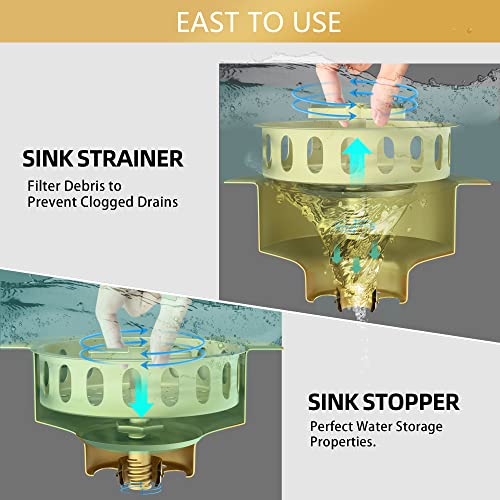 EAST TO USE

SINK STRAINER

Filter Debris to Prevent Clogged Drains

SINK STOPPER

Perfect Water Storage Properties.